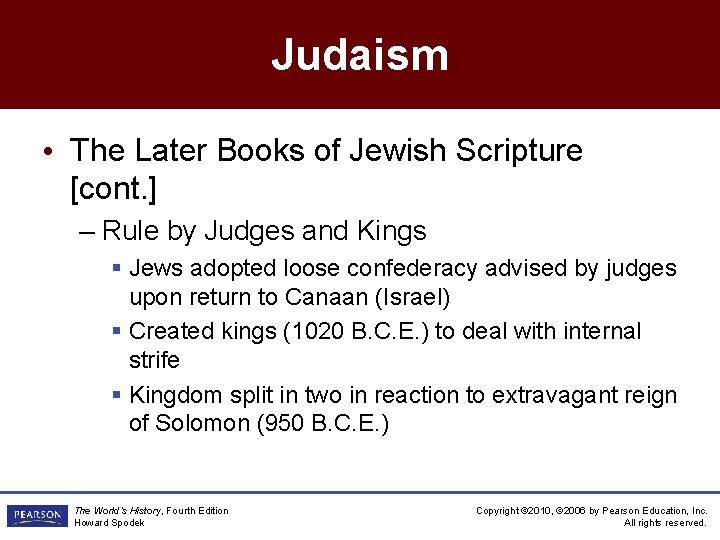 Judaism

• The Later Books of Jewish Scripture [cont.]

– Rule by Judges and Kings

▪ Jews adopted loose confederacy advised by judges upon return to Canaan (Israel)

▪ Created kings (1020 B.C.E.) to deal with internal strife

▪ Kingdom split in two in reaction to extravagant reign of Solomon (950 B.C.E.)

PEARSON

The World's History, Fourth Edition
Howard Spodek

Copyright ©2010, ©2006 by Pearson Education, Inc.
All rights reserved.